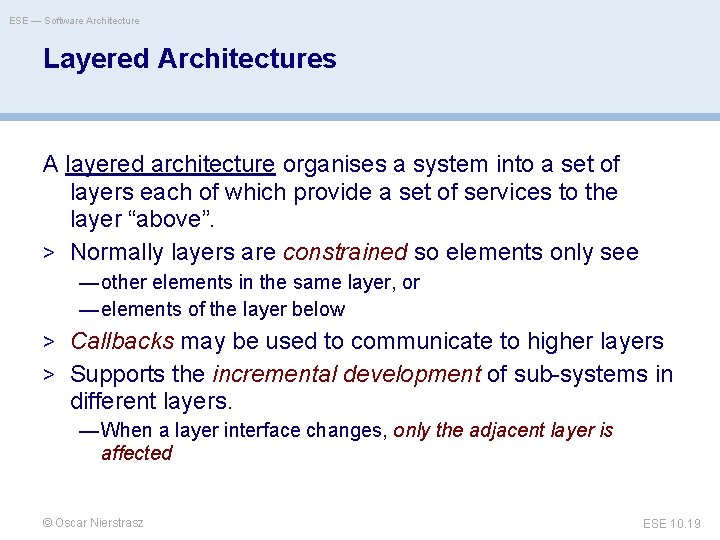 ESE — Software Architecture

Layered Architectures

A layered architecture organises a system into a set of layers each of which provide a set of services to the layer “above”.

> Normally layers are constrained so elements only see
—other elements in the same layer, or
—elements of the layer below

> Callbacks may be used to communicate to higher layers

> Supports the incremental development of sub-systems in different layers.
—When a layer interface changes, only the adjacent layer is affected

© Oscar Nierstrasz

ESE 10.19